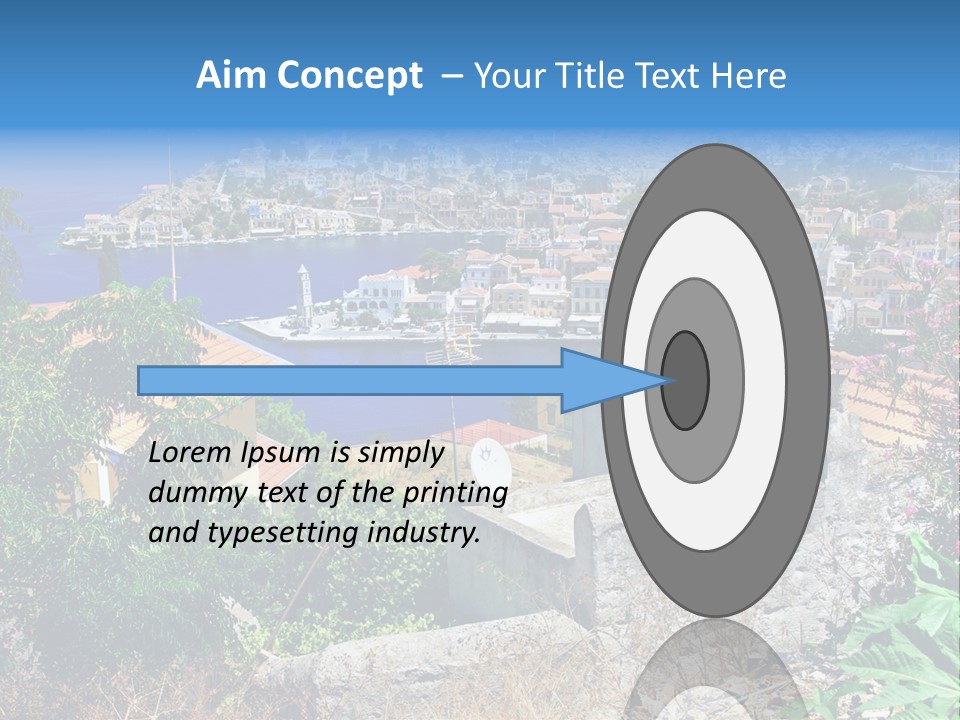 Aim Concept – Your Title Text Here

Lorem Ipsum is simply dummy text of the printing and typesetting industry.